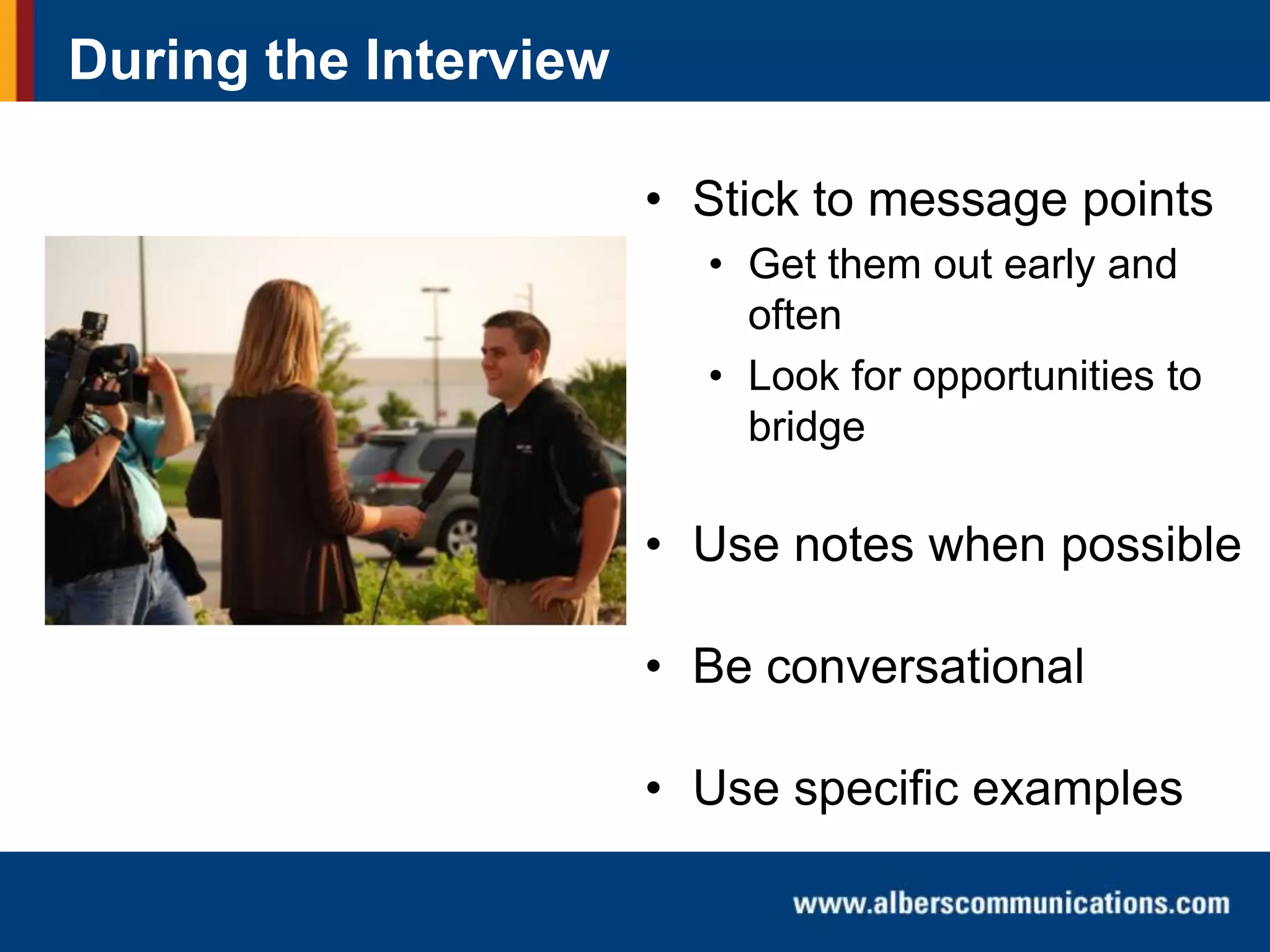 During the Interview

• Stick to message points
  • Get them out early and often
  • Look for opportunities to bridge

• Use notes when possible

• Be conversational

• Use specific examples

www.alberscommunications.com